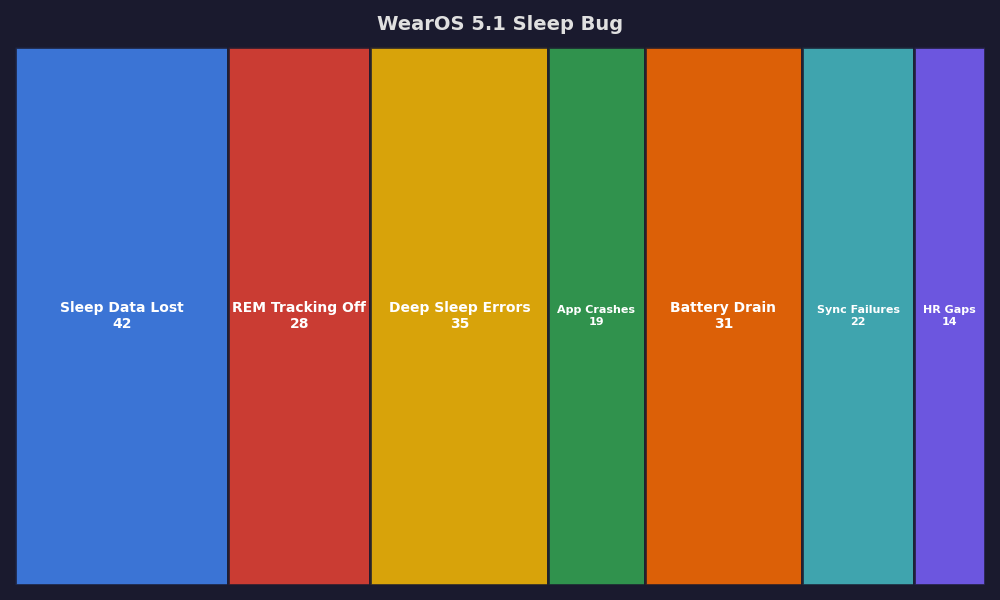 WearOS 5.1 Sleep Bug

Sleep Data Lost
42

REM Tracking Off
28

Deep Sleep Errors
35

App Crashes
19

Battery Drain
31

Sync Failures
22

HR Gaps
14